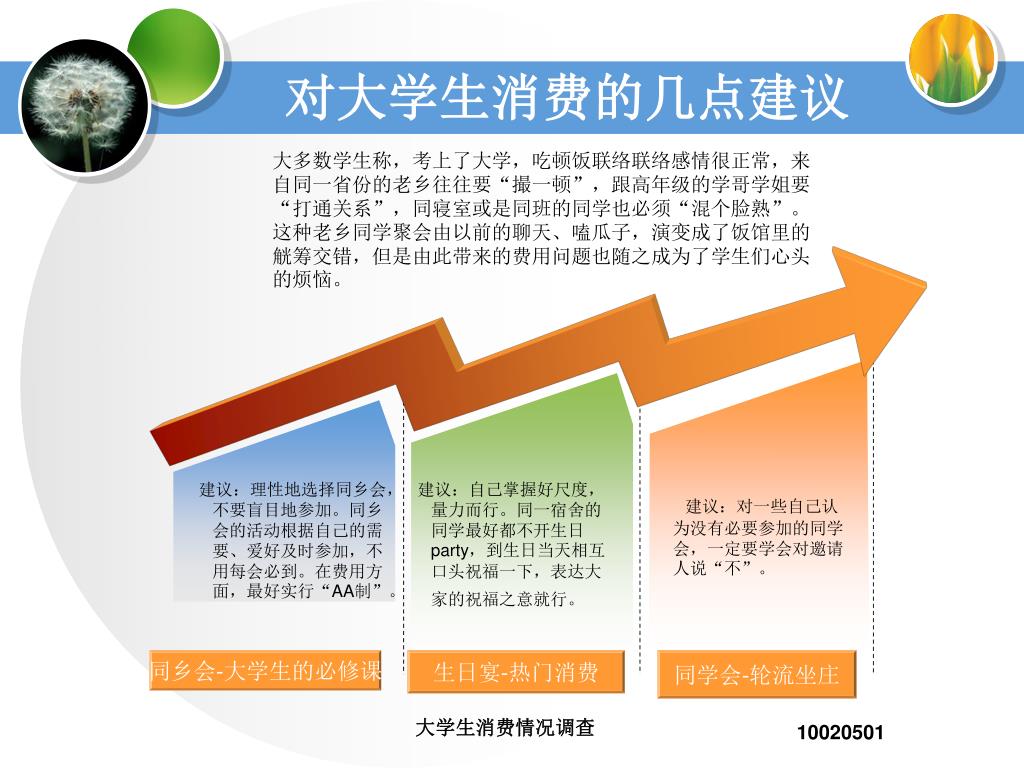 对大学生消费的几点建议

大多数学生称，考上了大学，吃顿饭联络联络感情很正常，来自同一省份的老乡往往要“撮一顿”，跟高年级的学哥学姐要“打通关系”，同寝室或是同班的同学也必须“混个脸熟”。这种老乡同学聚会由以前的聊天、嗑瓜子，演变成了饭馆里的觥筹交错，但是由此带来的费用问题也随之成为了学生们心头的烦恼。

建议：理性地选择同乡会，不要盲目地参加。同乡会的活动根据自己的需要、爱好及时参加，不用每会必到。在费用方面，最好实行“AA制”。

建议：自己掌握好尺度，量力而行。同一宿舍的同学最好都不开生日party，到生日当天相互口头祝福一下，表达大家的祝福之意就行。

建议：对一些自己认为没有必要参加的同学会，一定要学会对邀请人说“不”。

同乡会-大学生的必修课

生日宴-热门消费

同学会-轮流坐庄

大学生消费情况调查

10020501